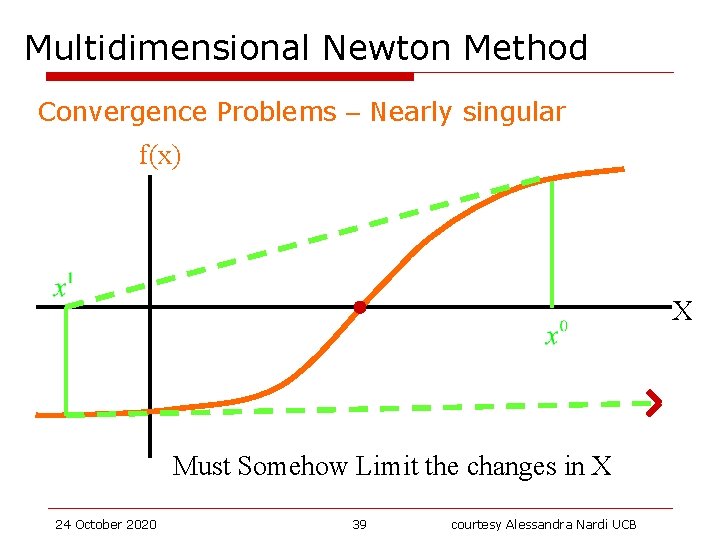 Multidimensional Newton Method

Convergence Problems – Nearly singular

f(x)

$x^1$

X

$x^0$

Must Somehow Limit the changes in X

24 October 2020

39

courtesy Alessandra Nardi UCB